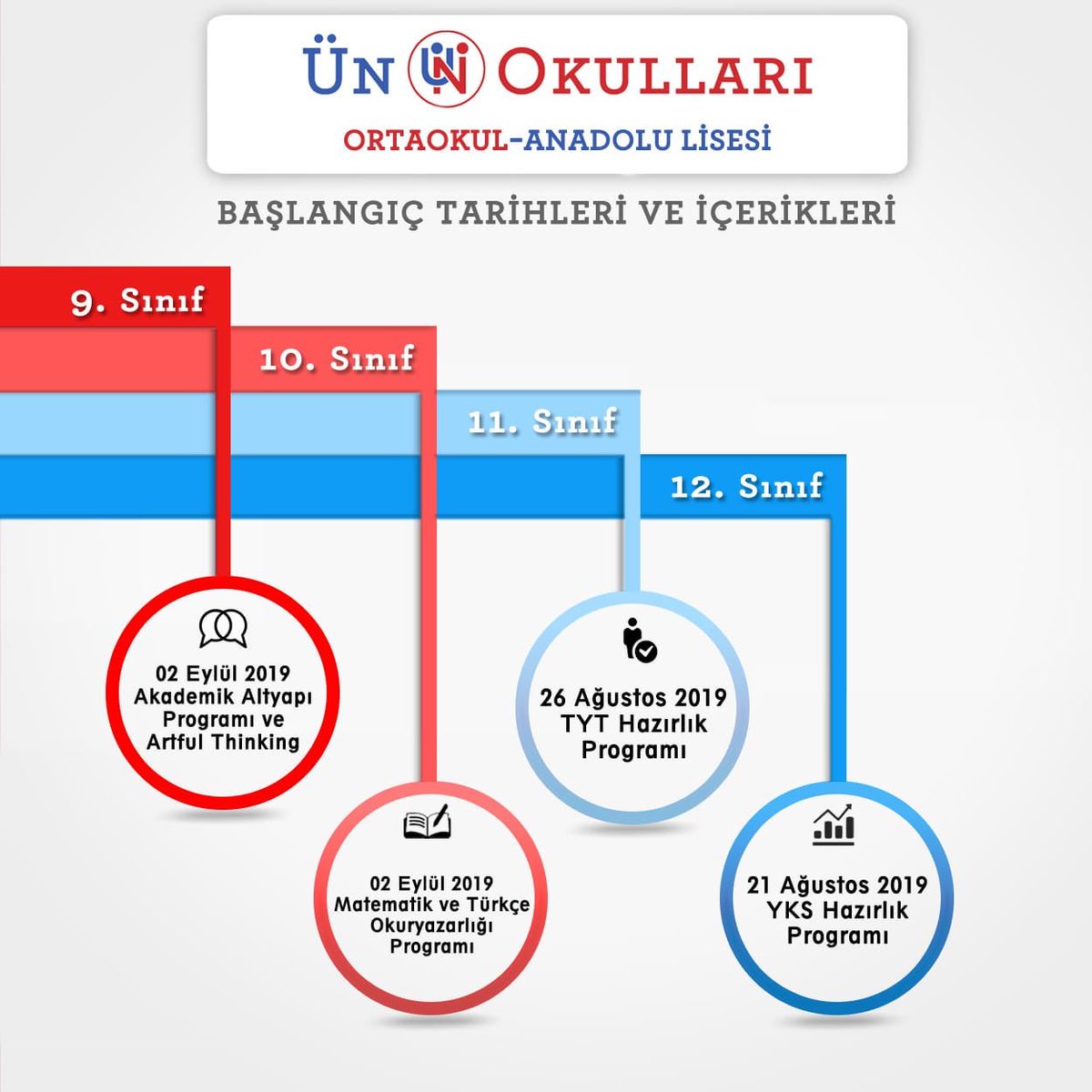 ÜN ÜN OKULLARI
ORTAOKUL-ANADOLU LİSESİ

BAŞLANGIÇ TARİHLERİ VE İÇERİKLERİ

9. Sınıf

10. Sınıf

11. Sınıf

12. Sınıf

02 Eylül 2019
Akademik Altyapı Programı ve Artful Thinking

02 Eylül 2019
Matematik ve Türkçe Okuryazarlığı Programı

26 Ağustos 2019
TYT Hazırlık Programı

21 Ağustos 2019
YKS Hazırlık Programı